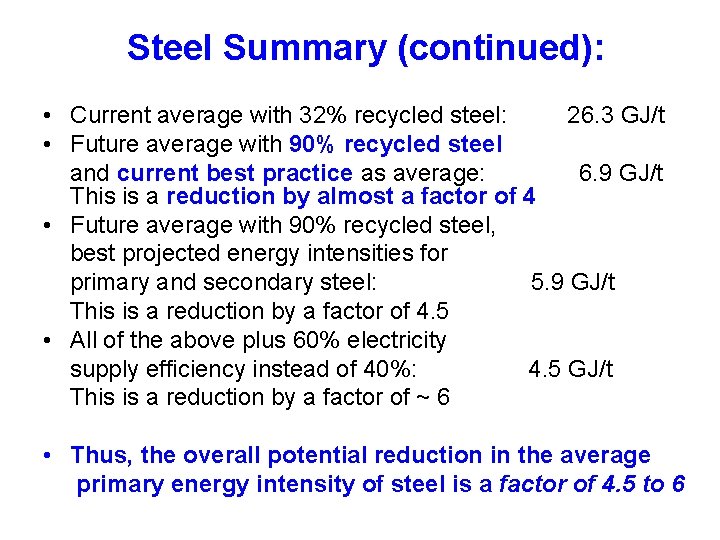 Steel Summary (continued):

• Current average with 32% recycled steel: 26.3 GJ/t
• Future average with 90% recycled steel and current best practice as average: 6.9 GJ/t
This is a reduction by almost a factor of 4
• Future average with 90% recycled steel, best projected energy intensities for primary and secondary steel: 5.9 GJ/t
This is a reduction by a factor of 4.5
• All of the above plus 60% electricity supply efficiency instead of 40%: 4.5 GJ/t
This is a reduction by a factor of ~ 6

• Thus, the overall potential reduction in the average primary energy intensity of steel is a factor of 4.5 to 6